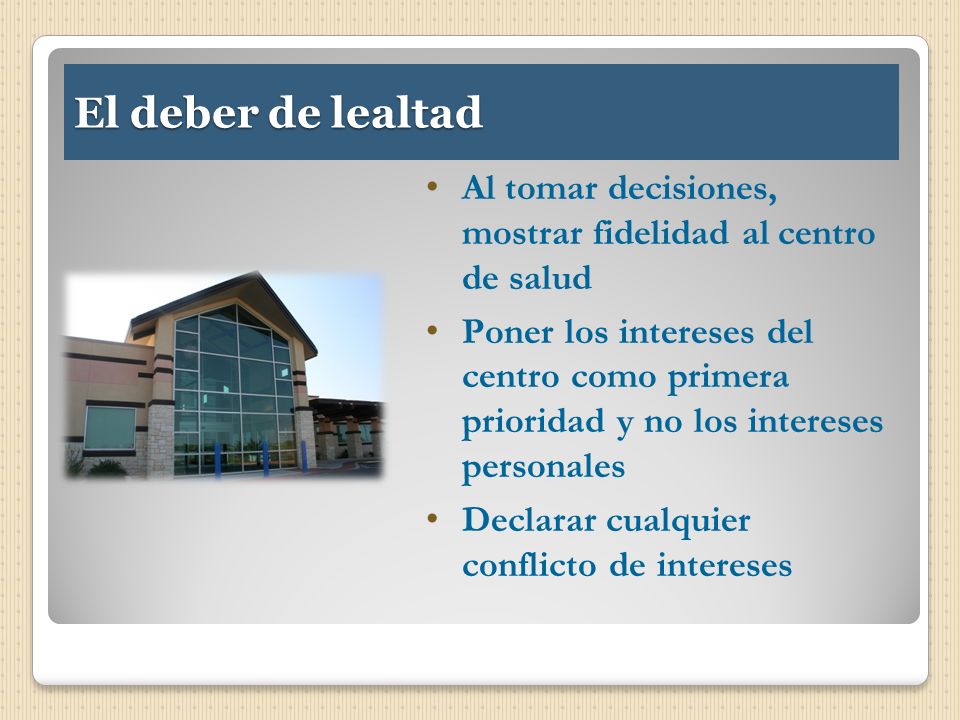 El deber de lealtad

• Al tomar decisiones, mostrar fidelidad al centro de salud
• Poner los intereses del centro como primera prioridad y no los intereses personales
• Declarar cualquier conflicto de intereses